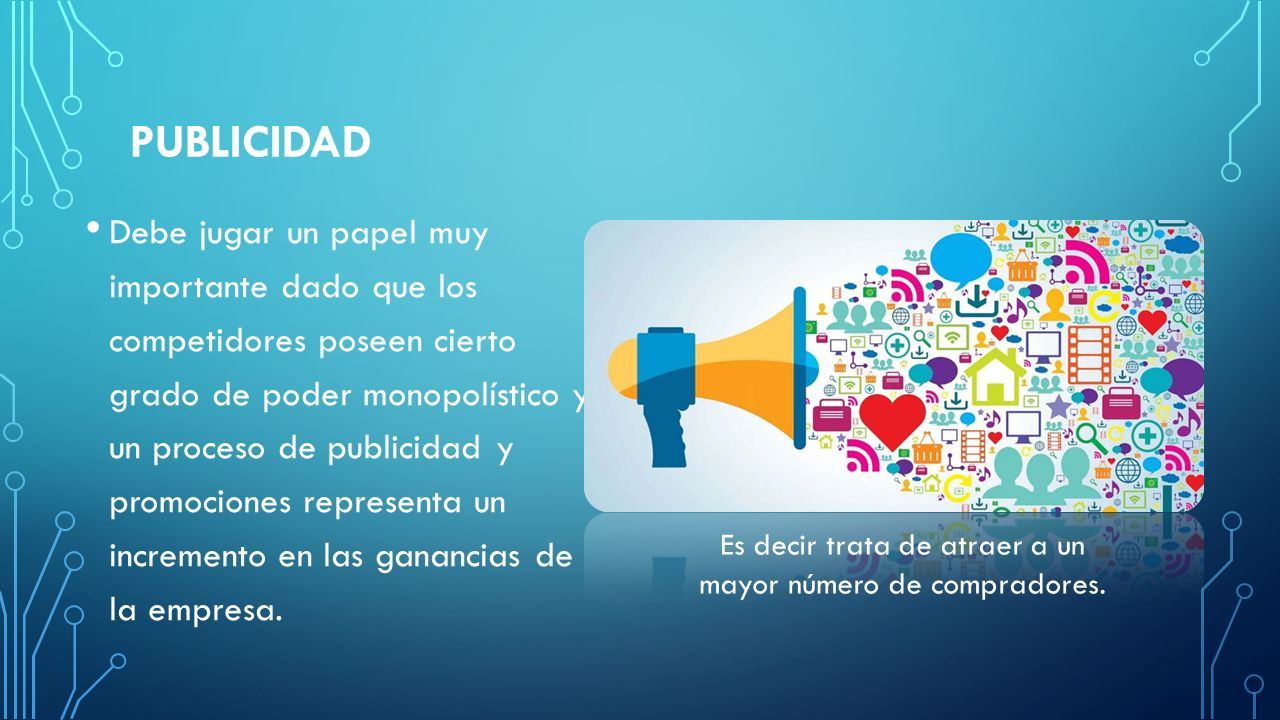 PUBLICIDAD

• Debe jugar un papel muy importante dado que los competidores poseen cierto grado de poder monopolístico y un proceso de publicidad y promociones representa un incremento en las ganancias de la empresa.

Es decir trata de atraer a un mayor número de compradores.